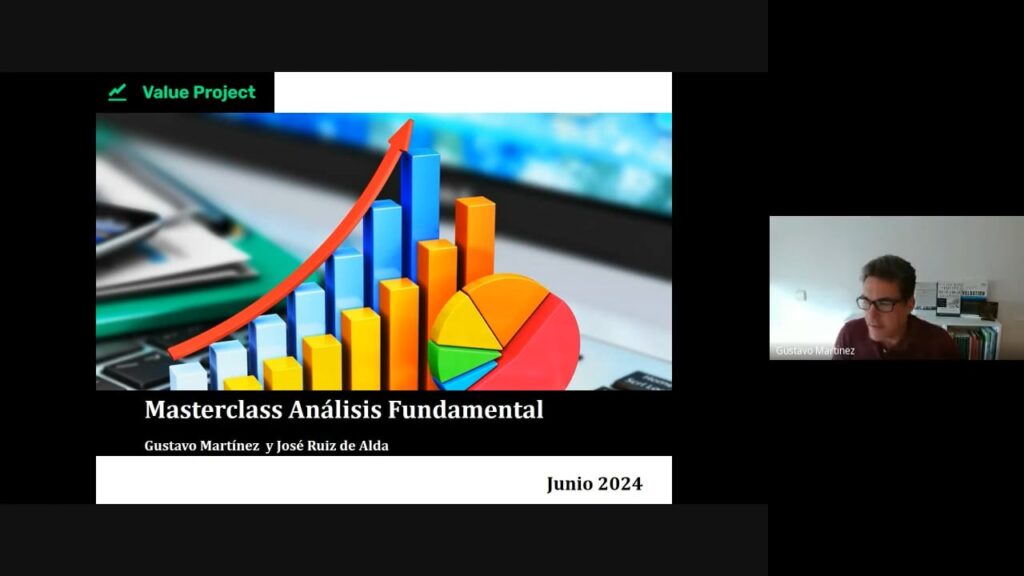 Value Project

Masterclass Análisis Fundamental

Gustavo Martínez y José Ruiz de Alda

Junio 2024

Gustavo Martínez